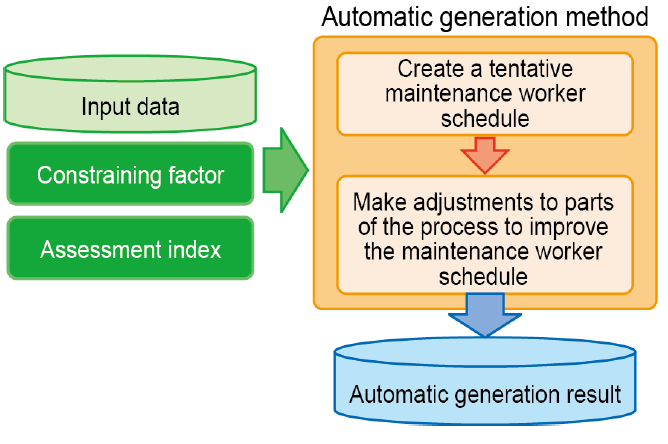 Input data

Constraining factor

Assessment index

Automatic generation method

Create a tentative maintenance worker schedule

Make adjustments to parts of the process to improve the maintenance worker schedule

Automatic generation result